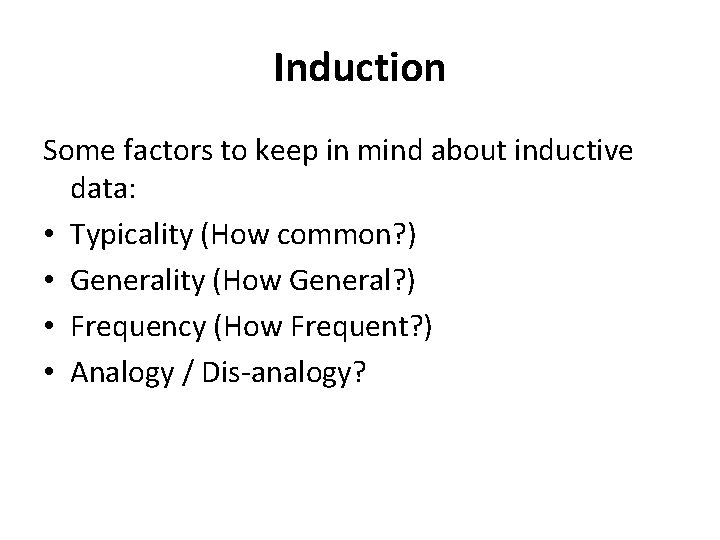 Induction

Some factors to keep in mind about inductive data:

• Typicality (How common?)
• Generality (How General?)
• Frequency (How Frequent?)
• Analogy / Dis-analogy?